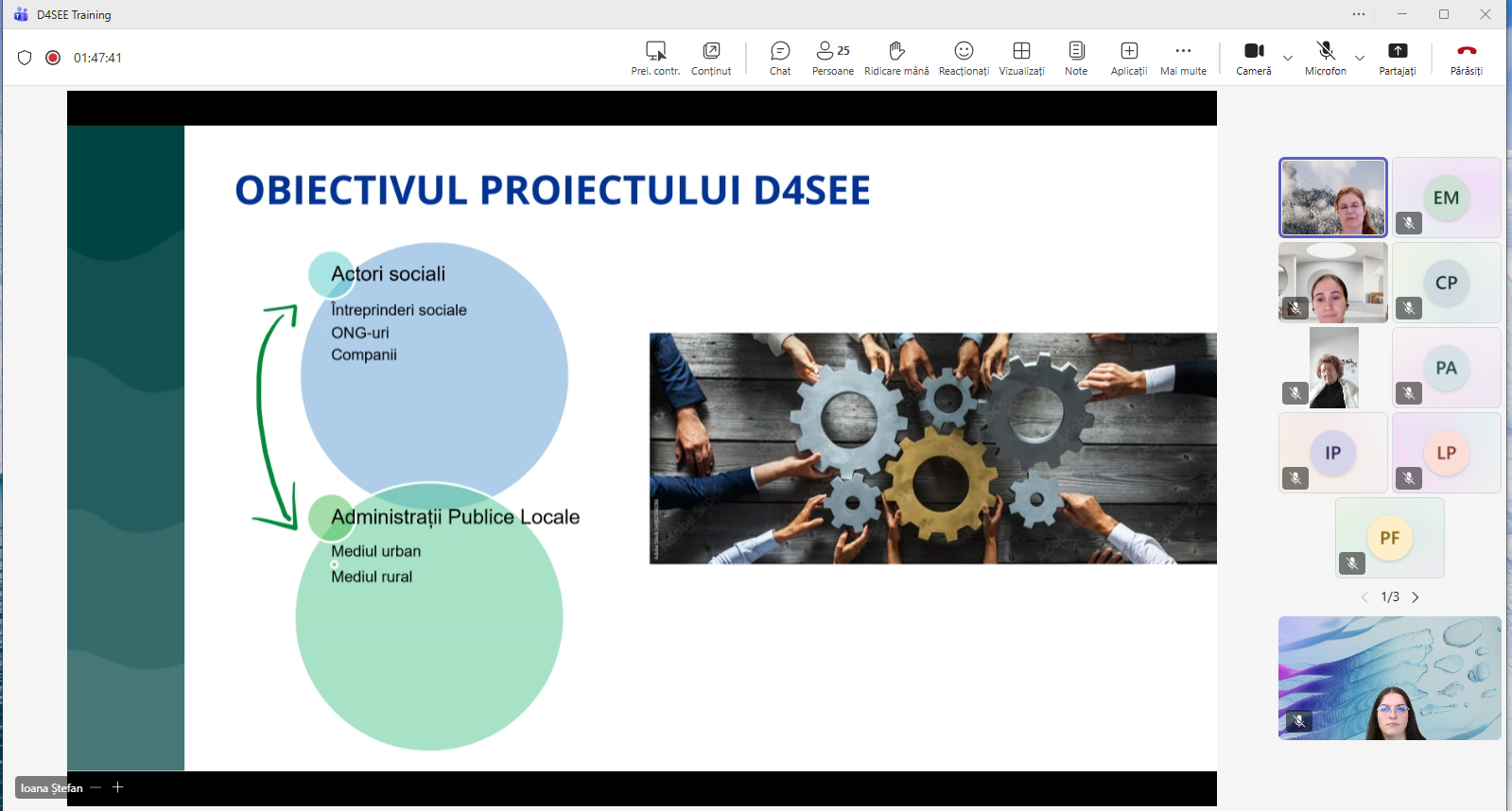 D4SEE Training

01:47:41

Prel. contr. Conținut Chat 25 Persoane Ridicare mână Reacționați Vizualizați Note Aplicații Mai multe Cameră Microfon Partajați Părăsiți

OBIECTIVUL PROIECTULUI D4SEE

Actori sociali
Întreprinderi sociale
ONG-uri
Companii

Administrații Publice Locale
Mediul urban
Mediul rural

EM
CP
PA
IP
LP
PF

1/3

Ioana Ștefan